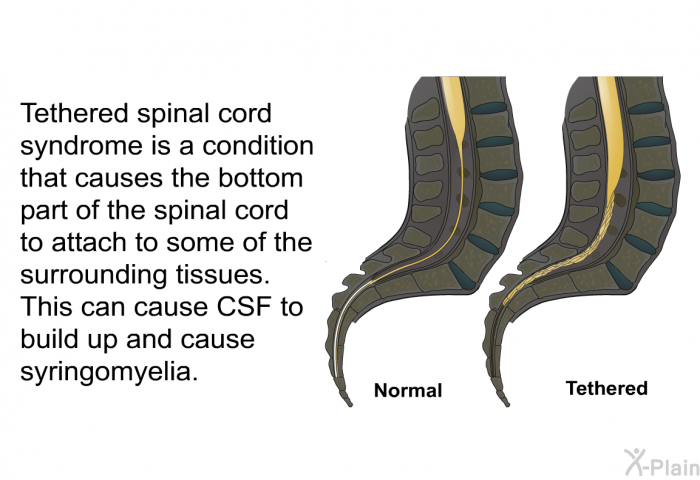 Tethered spinal cord syndrome is a condition that causes the bottom part of the spinal cord to attach to some of the surrounding tissues. This can cause CSF to build up and cause syringomyelia.

Normal

Tethered

X-Plain